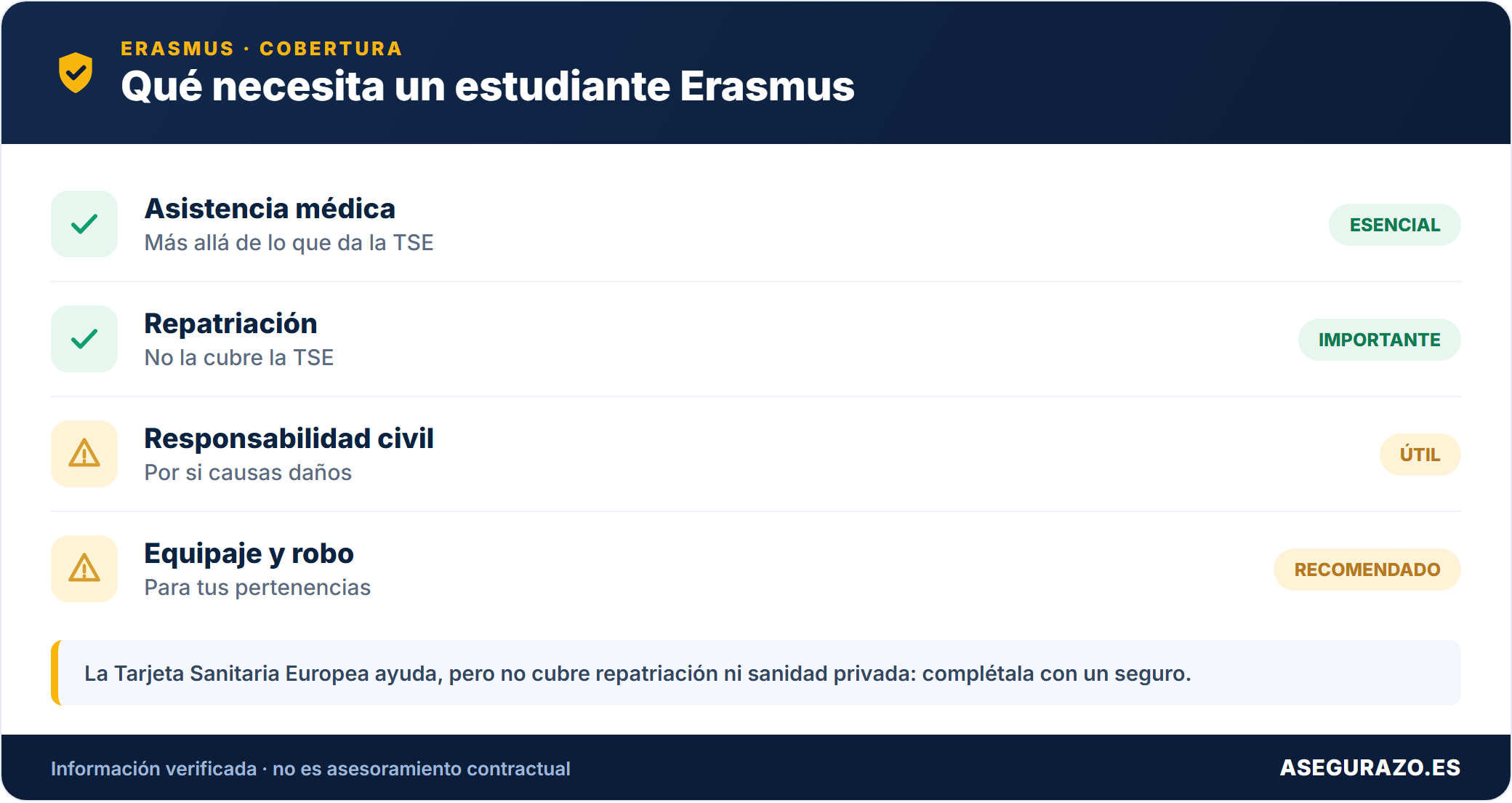 ERASMUS · COBERTURA
Qué necesita un estudiante Erasmus

Asistencia médica
Más allá de lo que da la TSE
ESENCIAL

Repatriación
No la cubre la TSE
IMPORTANTE

Responsabilidad civil
Por si causas daños
ÚTIL

Equipaje y robo
Para tus pertenencias
RECOMENDADO

La Tarjeta Sanitaria Europea ayuda, pero no cubre repatriación ni sanidad privada: complétala con un seguro.

Información verificada · no es asesoramiento contractual
ASEGURAZO.ES